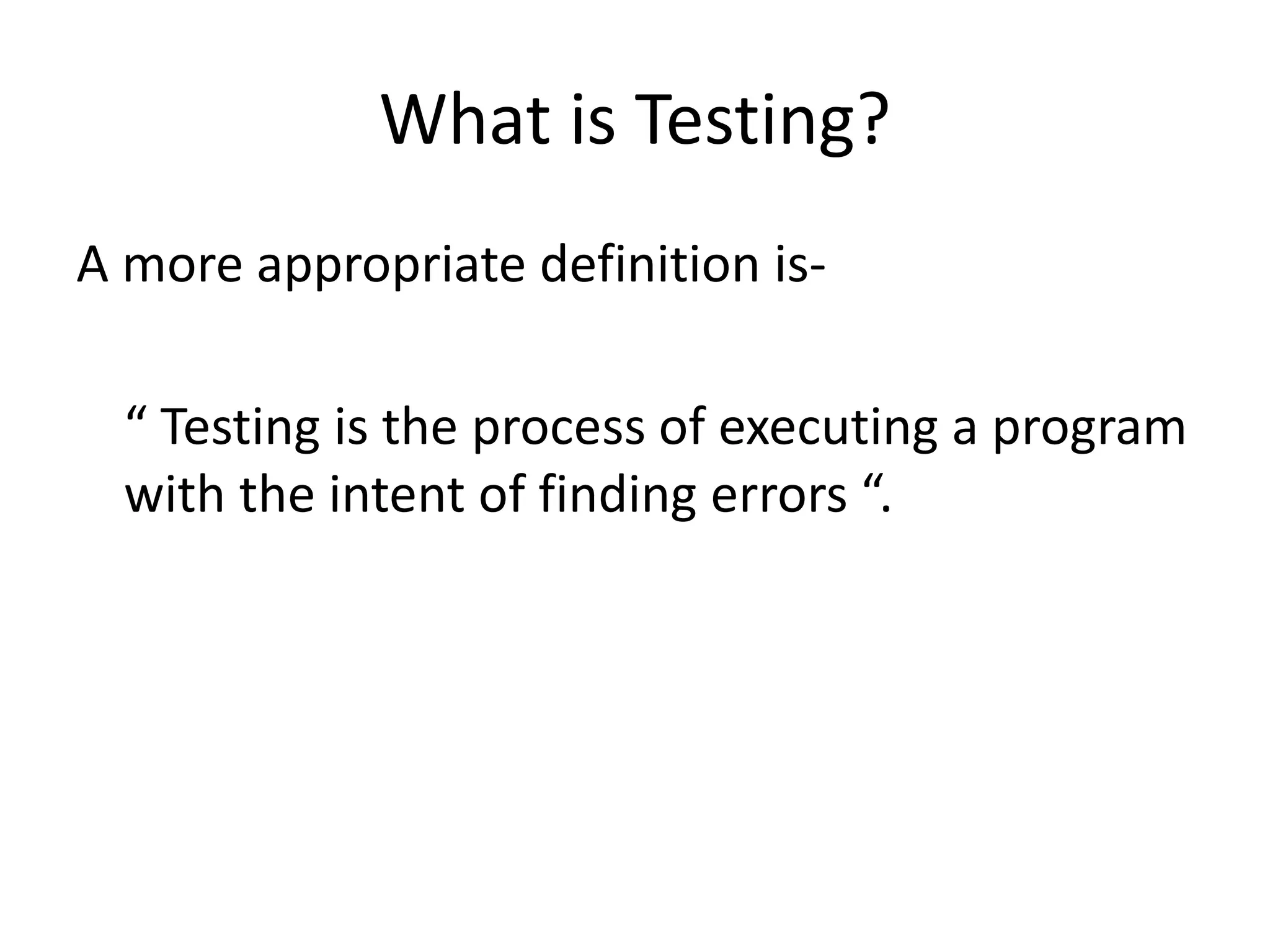 What is Testing?

A more appropriate definition is-

“ Testing is the process of executing a program with the intent of finding errors “.